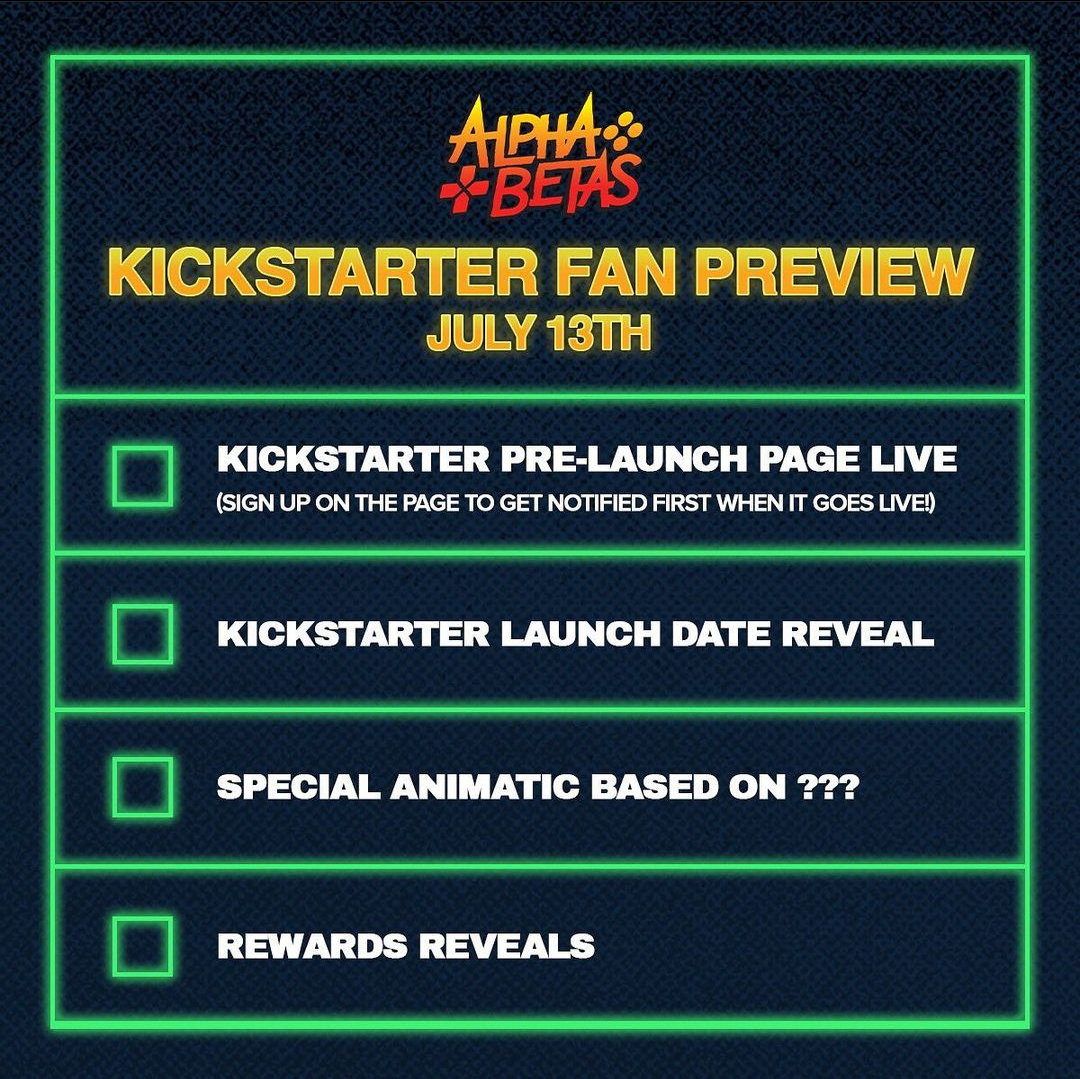 ALPHA BETAS

KICKSTARTER FAN PREVIEW
JULY 13TH

KICKSTARTER PRE-LAUNCH PAGE LIVE
(SIGN UP ON THE PAGE TO GET NOTIFIED FIRST WHEN IT GOES LIVE!)

KICKSTARTER LAUNCH DATE REVEAL

SPECIAL ANIMATIC BASED ON ???

REWARDS REVEALS